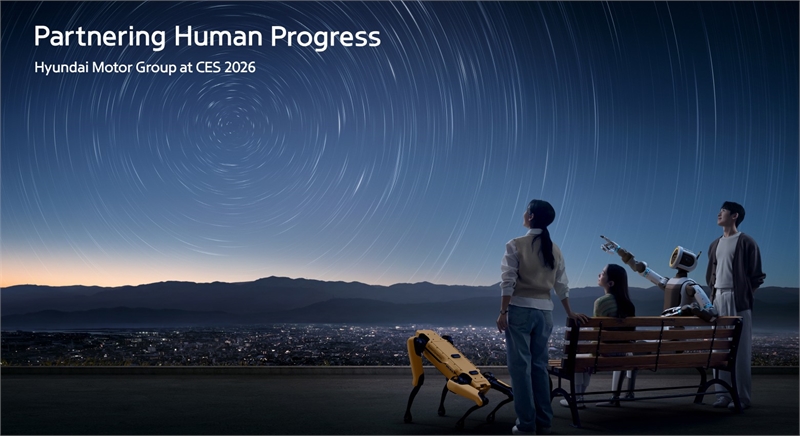 Partnering Human Progress

Hyundai Motor Group at CES 2026